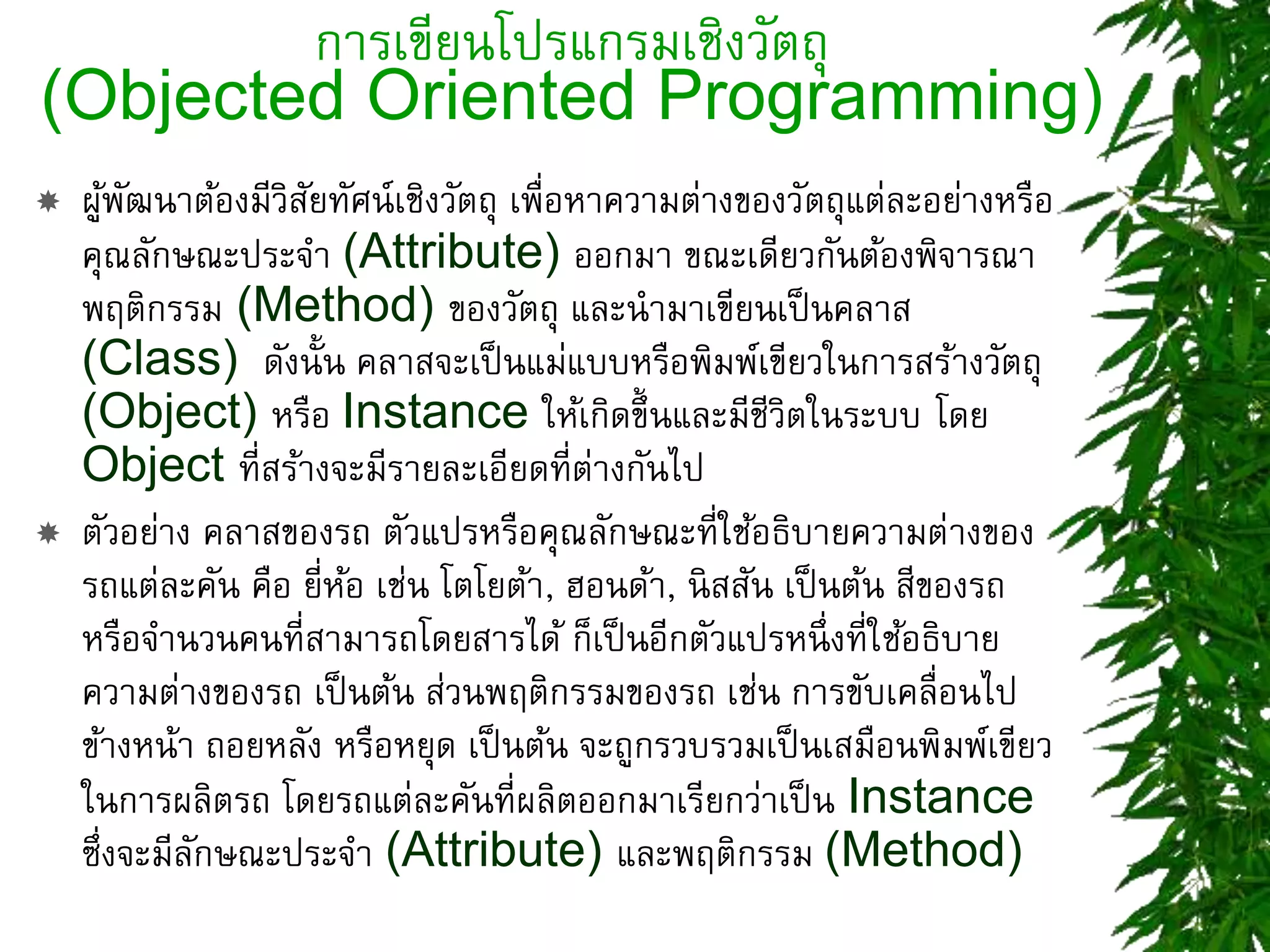 การเขียนโปรแกรมเชิงวัตถุ
(Objected Oriented Programming)

ผู้พัฒนาต้องมีวิสัยทัศน์เชิงวัตถุ เพื่อหาความต่างของวัตถุแต่ละอย่างหรือคุณลักษณะประจำ (Attribute) ออกมา ขณะเดียวกันต้องพิจารณาพฤติกรรม (Method) ของวัตถุ และนำมาเขียนเป็นคลาส (Class) ดังนั้น คลาสจะเป็นแม่แบบหรือพิมพ์เขียวในการสร้างวัตถุ (Object) หรือ Instance ให้เกิดขึ้นและมีชีวิตในระบบ โดย Object ที่สร้างจะมีรายละเอียดที่ต่างกันไป

ตัวอย่าง คลาสของรถ ตัวแปรหรือคุณลักษณะที่ใช้อธิบายความต่างของรถแต่ละคัน คือ ยี่ห้อ เช่น โตโยต้า, ฮอนด้า, นิสสัน เป็นต้น สีของรถ หรือจำนวนคนที่สามารถโดยสารได้ ก็เป็นอีกตัวแปรหนึ่งที่ใช้อธิบายความต่างของรถ เป็นต้น ส่วนพฤติกรรมของรถ เช่น การขับเคลื่อนไปข้างหน้า ถอยหลัง หรือหยุด เป็นต้น จะถูกรวบรวมเป็นเสมือนพิมพ์เขียวในการผลิตรถ โดยรถแต่ละคันที่ผลิตออกมาเรียกว่าเป็น Instance ซึ่งจะมีลักษณะประจำ (Attribute) และพฤติกรรม (Method)